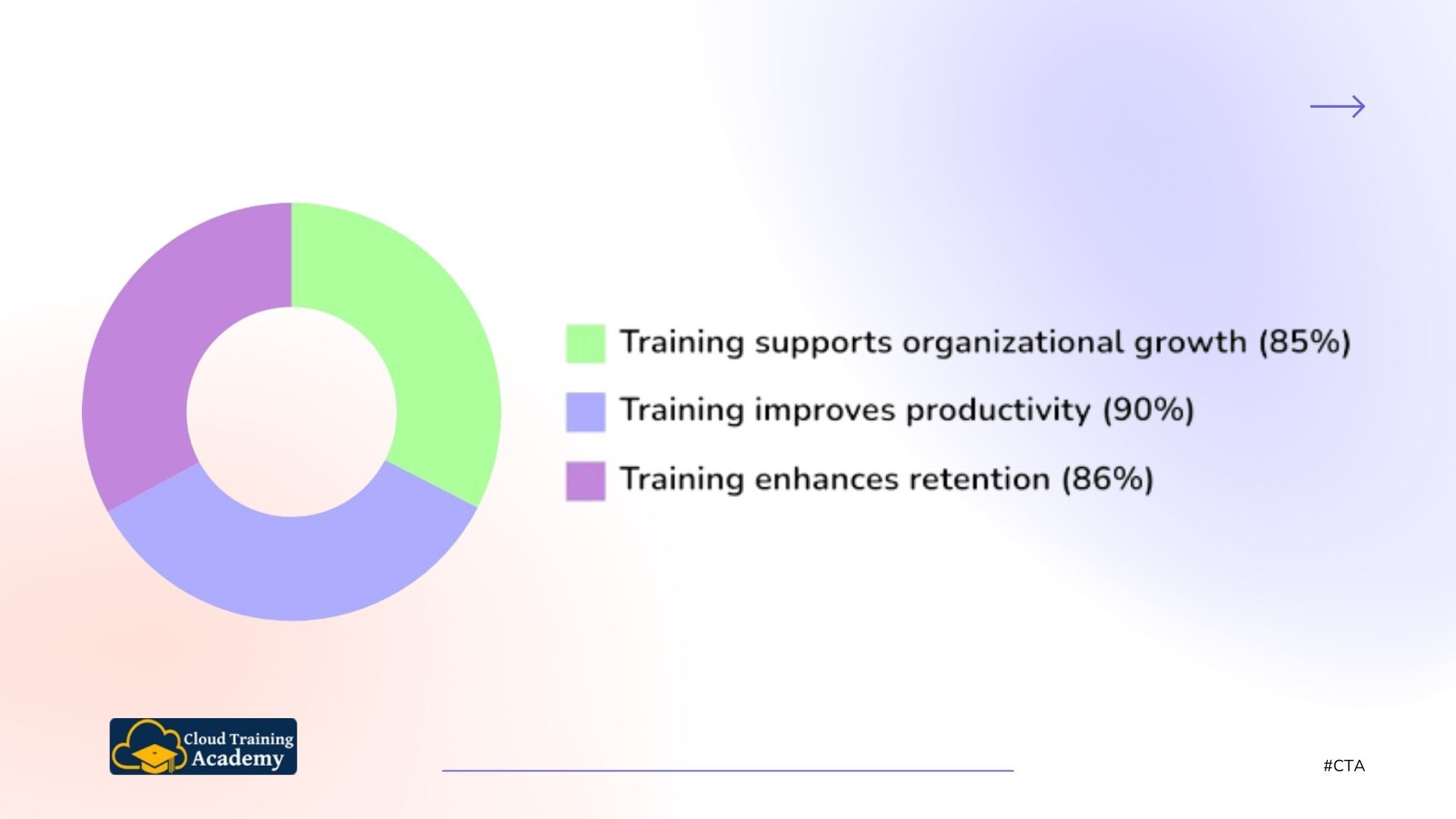 Training supports organizational growth (85%)
Training improves productivity (90%)
Training enhances retention (86%)

Cloud Training Academy

#CTA